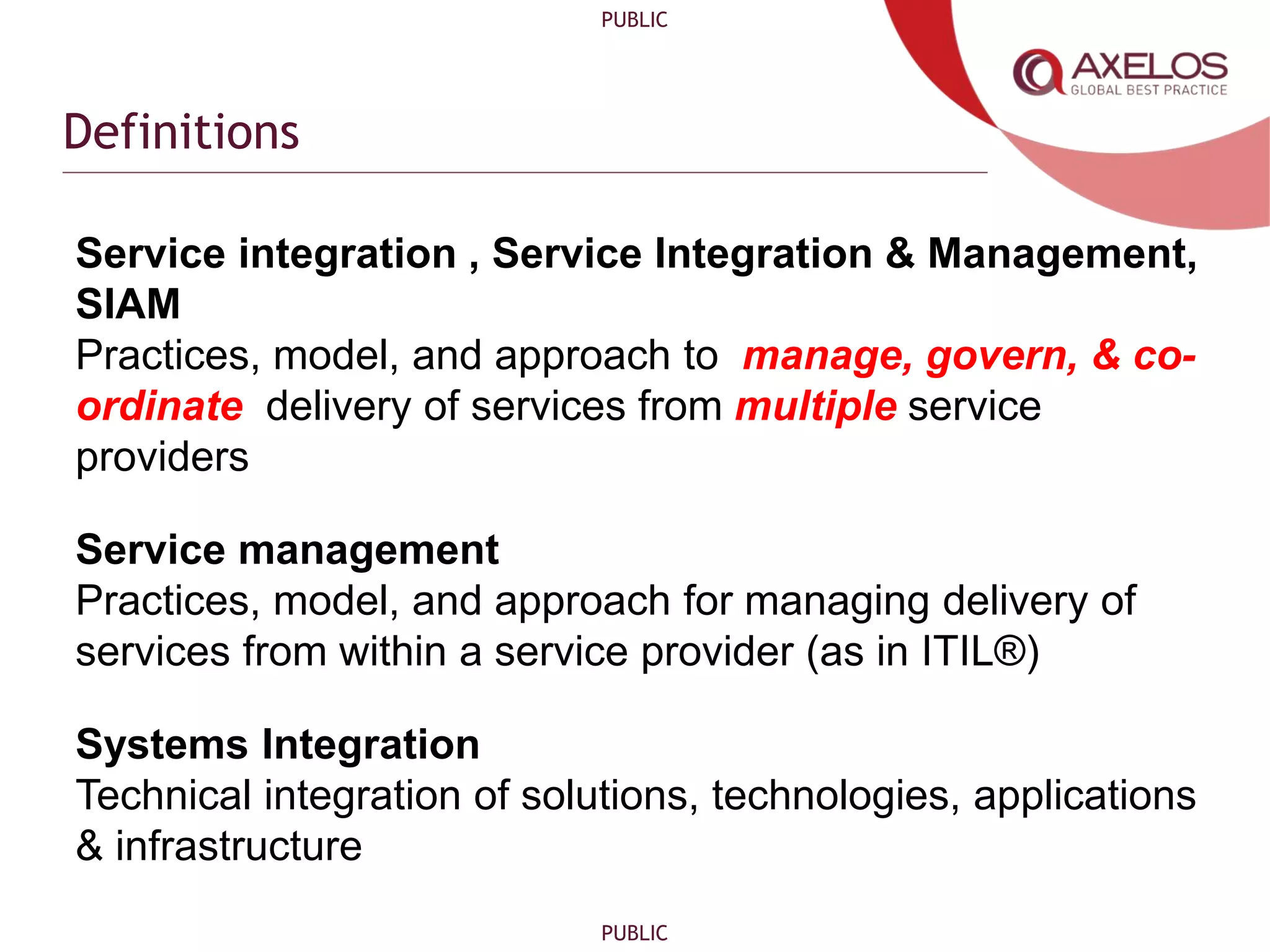 PUBLIC

AXELOS
GLOBAL BEST PRACTICE

Definitions

Service integration , Service Integration & Management, SIAM
Practices, model, and approach to manage, govern, & co-ordinate delivery of services from multiple service providers

Service management
Practices, model, and approach for managing delivery of services from within a service provider (as in ITIL®)

Systems Integration
Technical integration of solutions, technologies, applications & infrastructure

PUBLIC